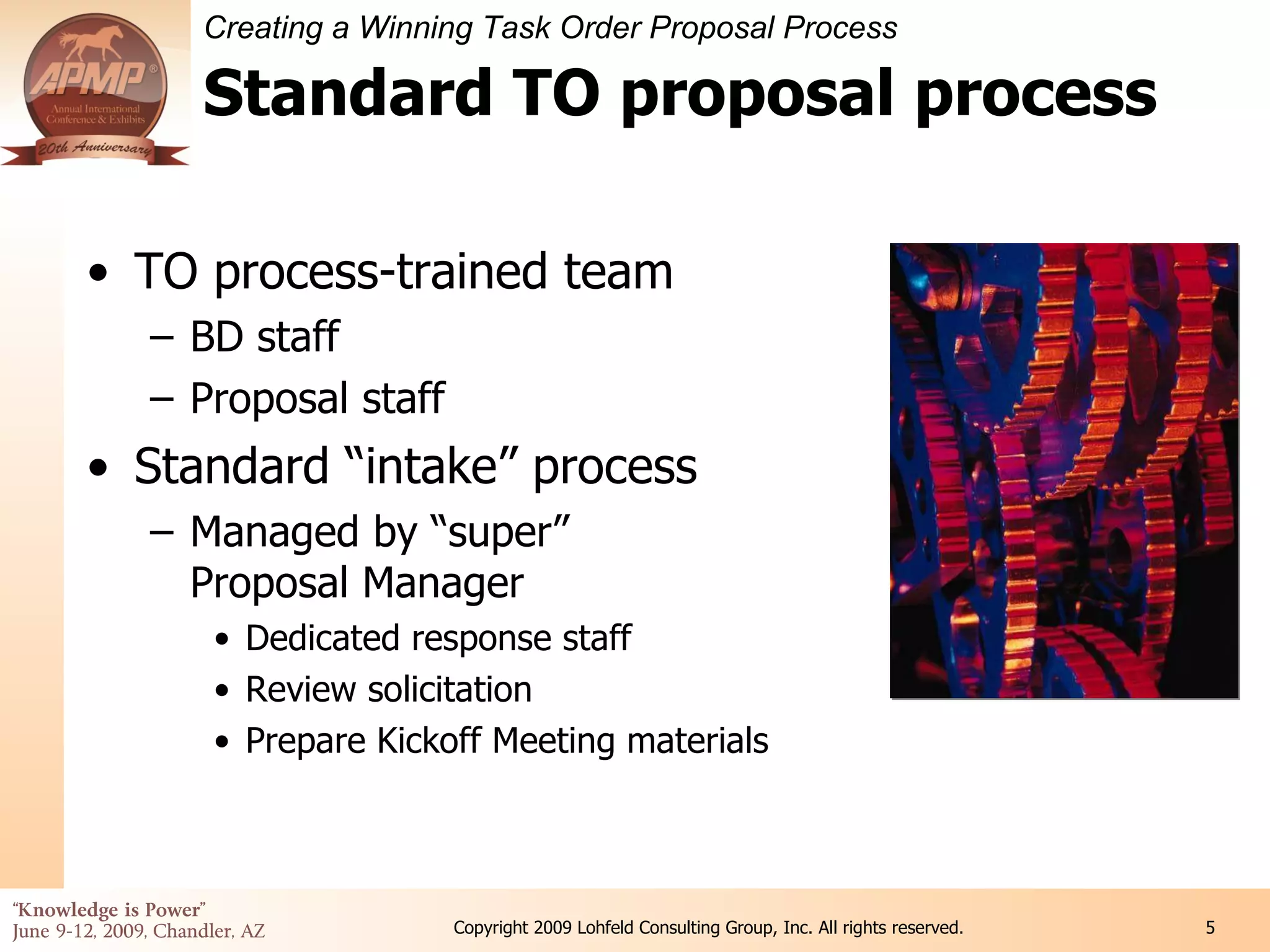 APMP®
Annual International Conference & Exhibits
20th Anniversary

Creating a Winning Task Order Proposal Process

Standard TO proposal process

• TO process-trained team
– BD staff
– Proposal staff
• Standard “intake” process
– Managed by “super” Proposal Manager
• Dedicated response staff
• Review solicitation
• Prepare Kickoff Meeting materials

“Knowledge is Power”
June 9-12, 2009, Chandler, AZ

Copyright 2009 Lohfeld Consulting Group, Inc. All rights reserved.

5